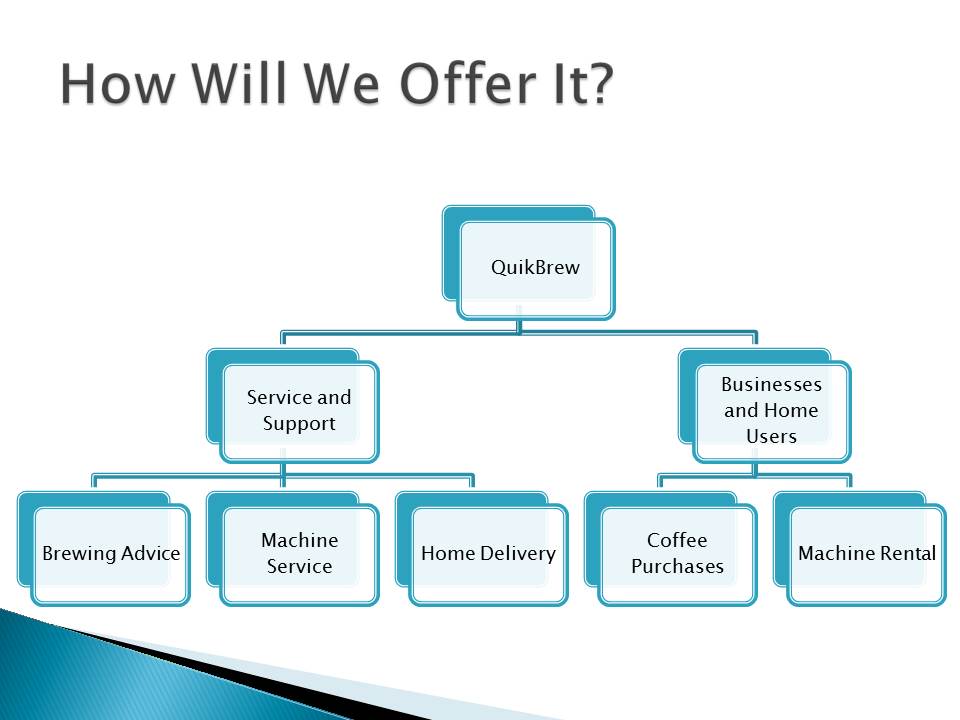 How Will We Offer It?

QuikBrew

Service and Support

Businesses and Home Users

Brewing Advice

Machine Service

Home Delivery

Coffee Purchases

Machine Rental